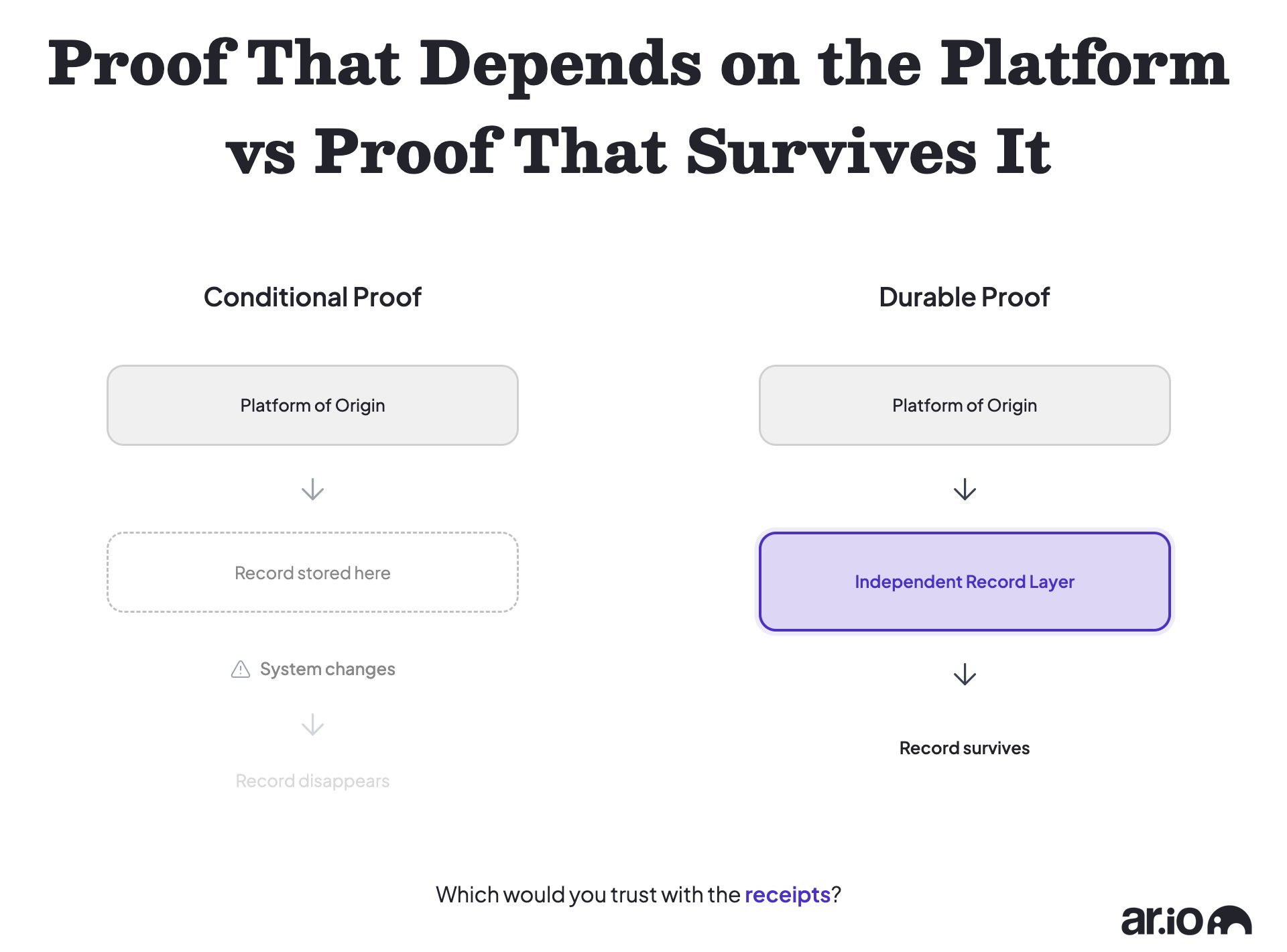 Proof That Depends on the Platform vs Proof That Survives It

Conditional Proof

Platform of Origin

Record stored here

System changes

Record disappears

Durable Proof

Platform of Origin

Independent Record Layer

Record survives

Which would you trust with the receipts?

ar.io